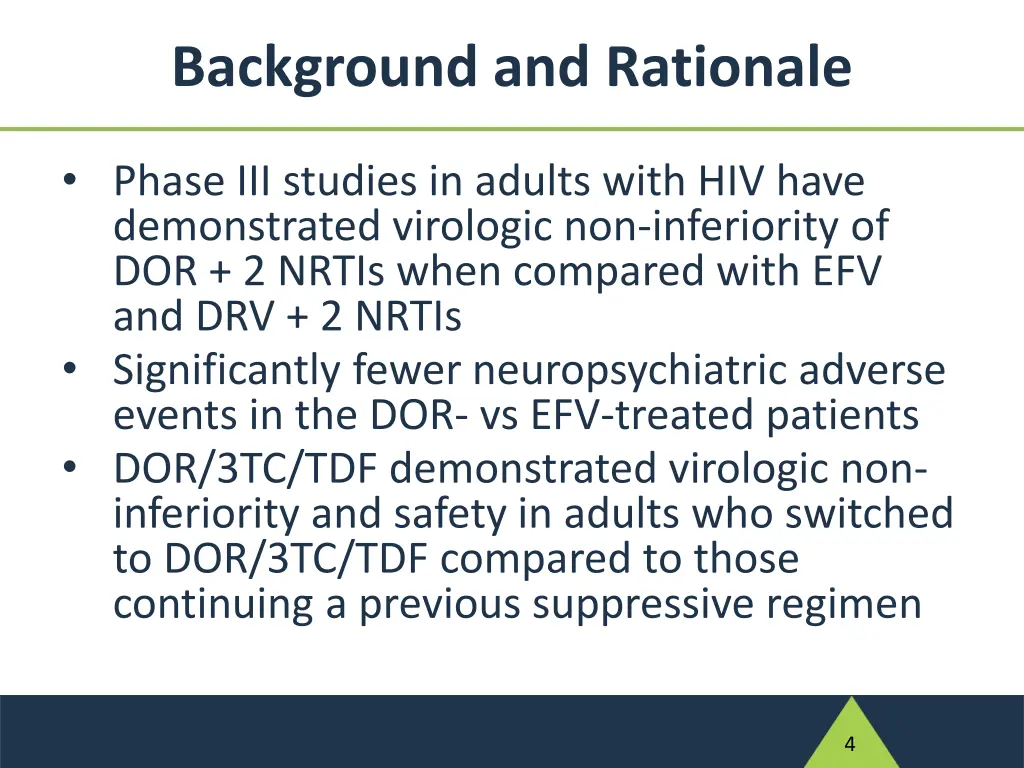 Background and Rationale

• Phase III studies in adults with HIV have demonstrated virologic non-inferiority of DOR + 2 NRTIs when compared with EFV and DRV + 2 NRTIs
• Significantly fewer neuropsychiatric adverse events in the DOR- vs EFV-treated patients
• DOR/3TC/TDF demonstrated virologic non-inferiority and safety in adults who switched to DOR/3TC/TDF compared to those continuing a previous suppressive regimen

4